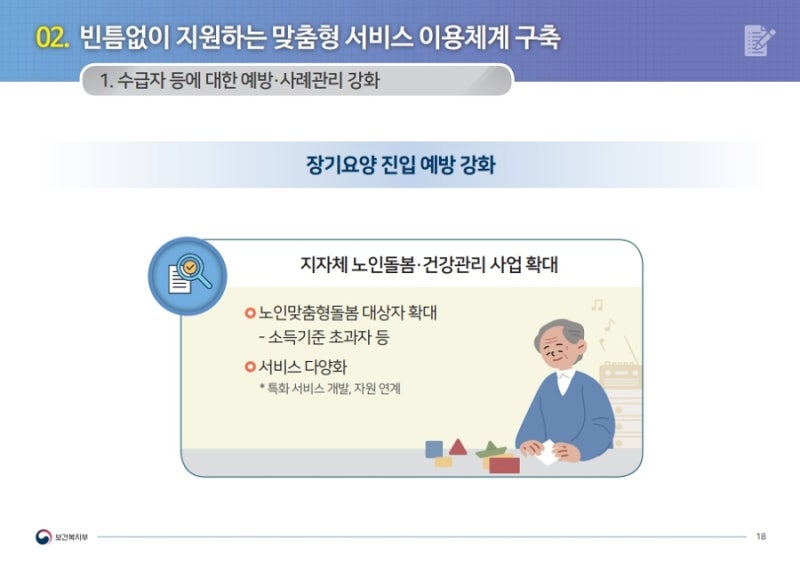 02. 빈틈없이 지원하는 맞춤형 서비스 이용체계 구축

1. 수급자 등에 대한 예방·사례관리 강화

장기요양 진입 예방 강화

지자체 노인돌봄·건강관리 사업 확대

노인맞춤형돌봄 대상자 확대
- 소득기준 초과자 등

서비스 다양화
* 특화 서비스 개발, 자원 연계

보건복지부

18